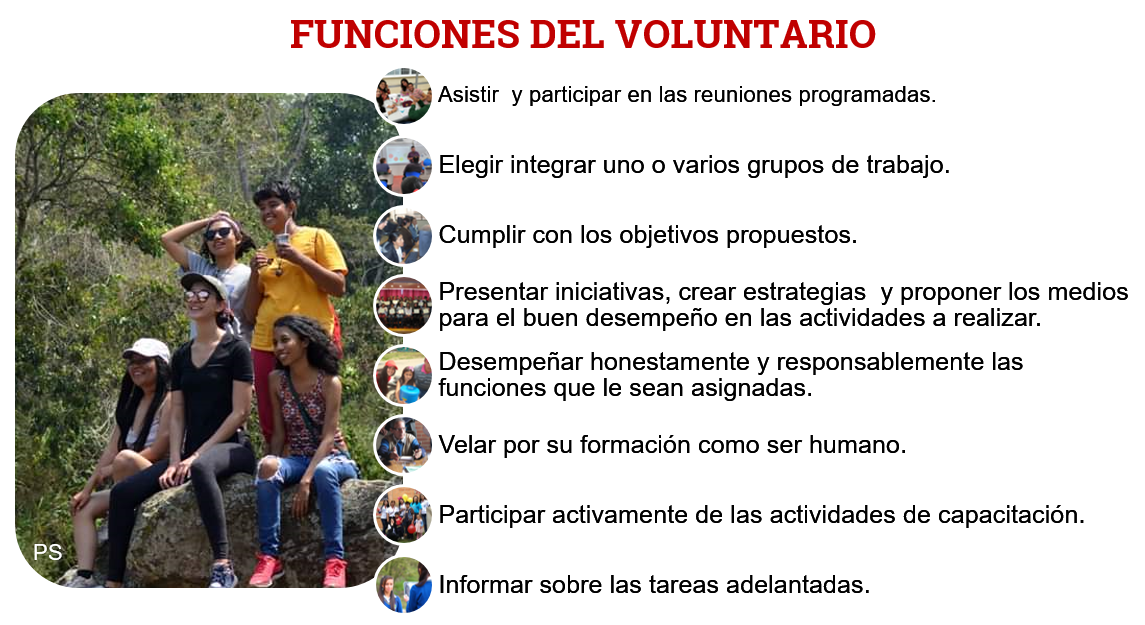 FUNCIONES DEL VOLUNTARIO

PS

Asistir y participar en las reuniones programadas.

Elegir integrar uno o varios grupos de trabajo.

Cumplir con los objetivos propuestos.

Presentar iniciativas, crear estrategias y proponer los medios para el buen desempeño en las actividades a realizar.

Desempeñar honestamente y responsablemente las funciones que le sean asignadas.

Velar por su formación como ser humano.

Participar activamente de las actividades de capacitación.

Informar sobre las tareas adelantadas.